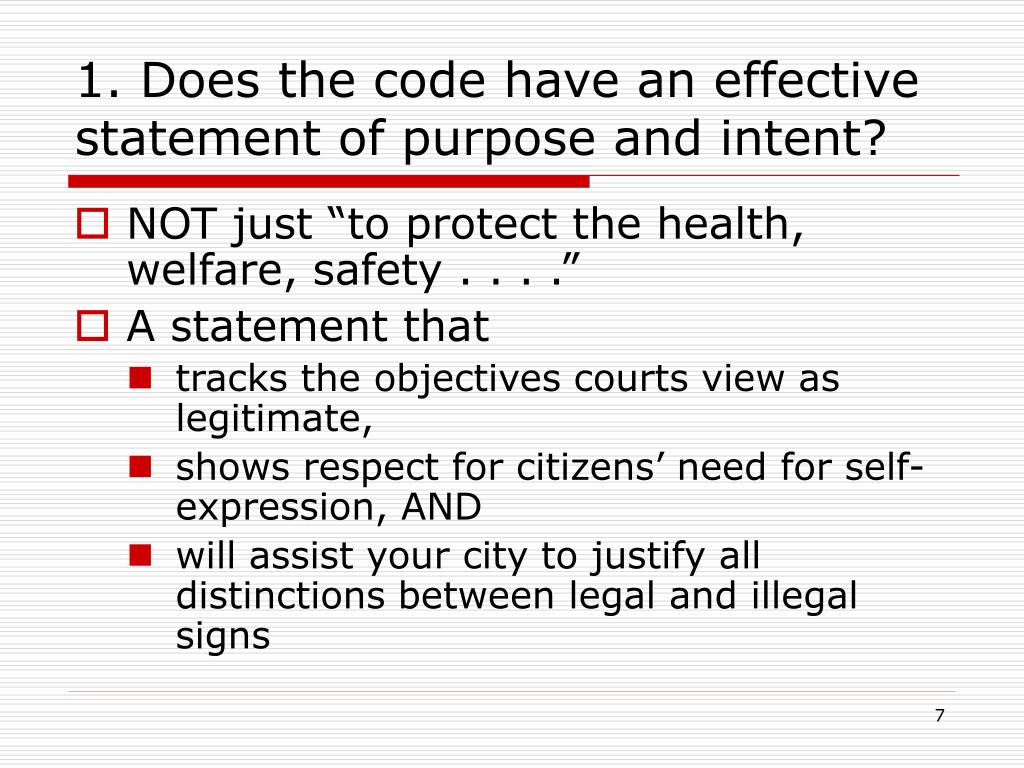 1. Does the code have an effective statement of purpose and intent?

NOT just “to protect the health, welfare, safety . . . .”

A statement that

tracks the objectives courts view as legitimate,

shows respect for citizens’ need for self-expression, AND

will assist your city to justify all distinctions between legal and illegal signs

7